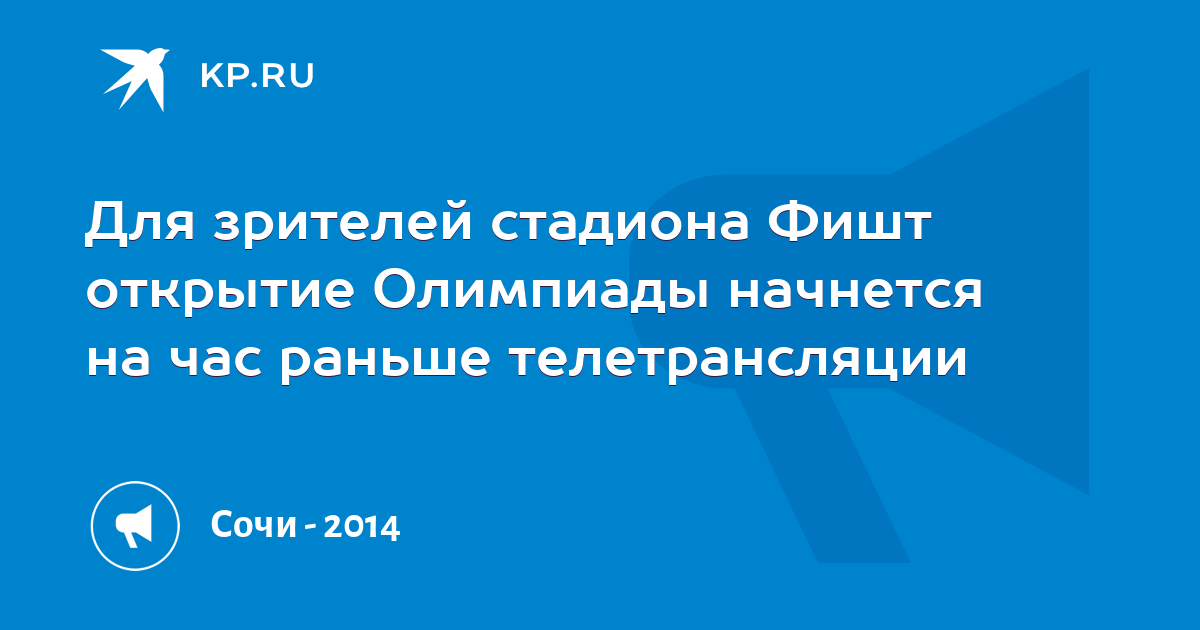 KP.RU

Для зрителей стадиона Фишт открытие Олимпиады начнется на час раньше телетрансляции

Сочи - 2014